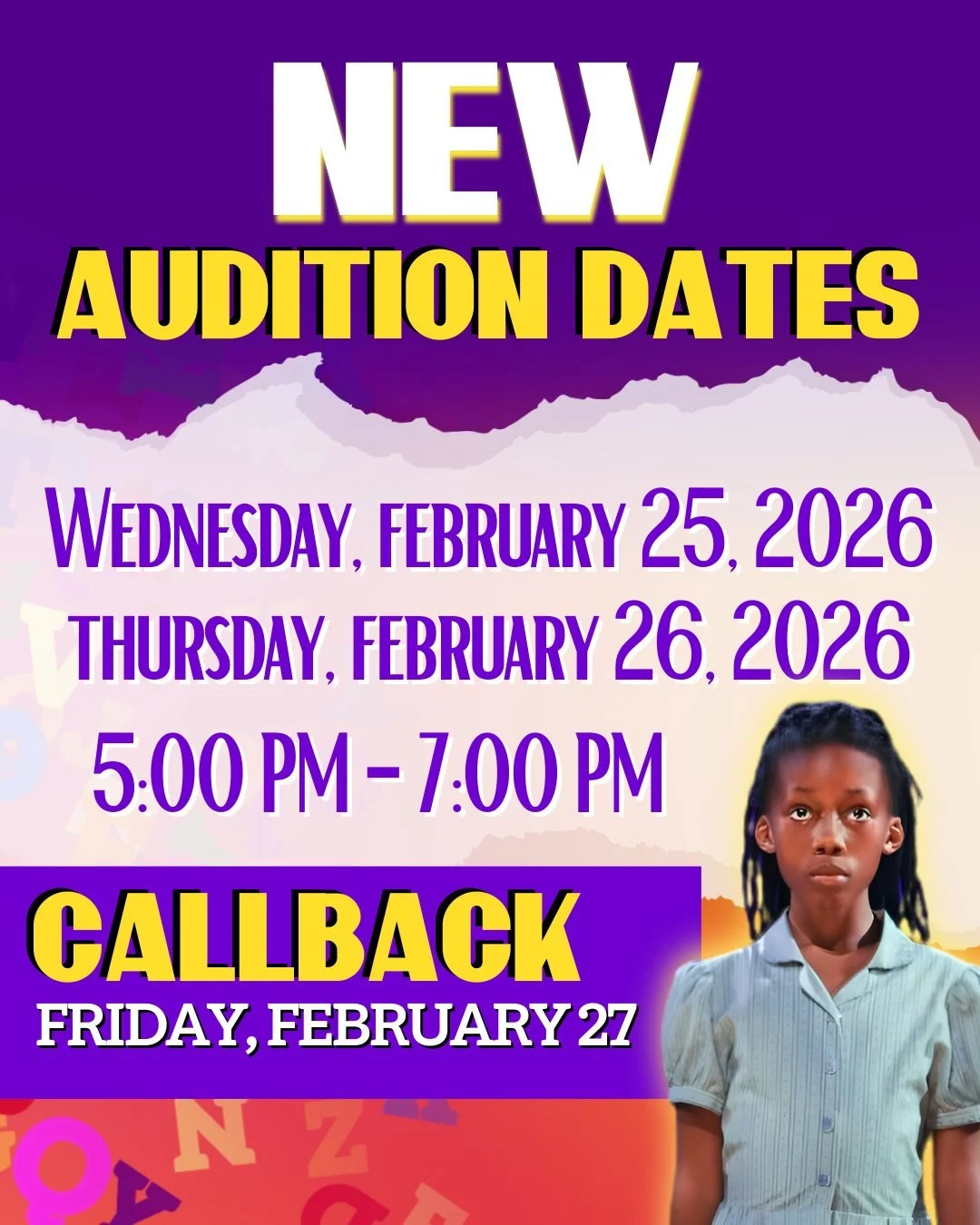 NEW
AUDITION DATES

WEDNESDAY, FEBRUARY 25, 2026
THURSDAY, FEBRUARY 26, 2026
5:00 PM - 7:00 PM

CALLBACK
FRIDAY, FEBRUARY 27